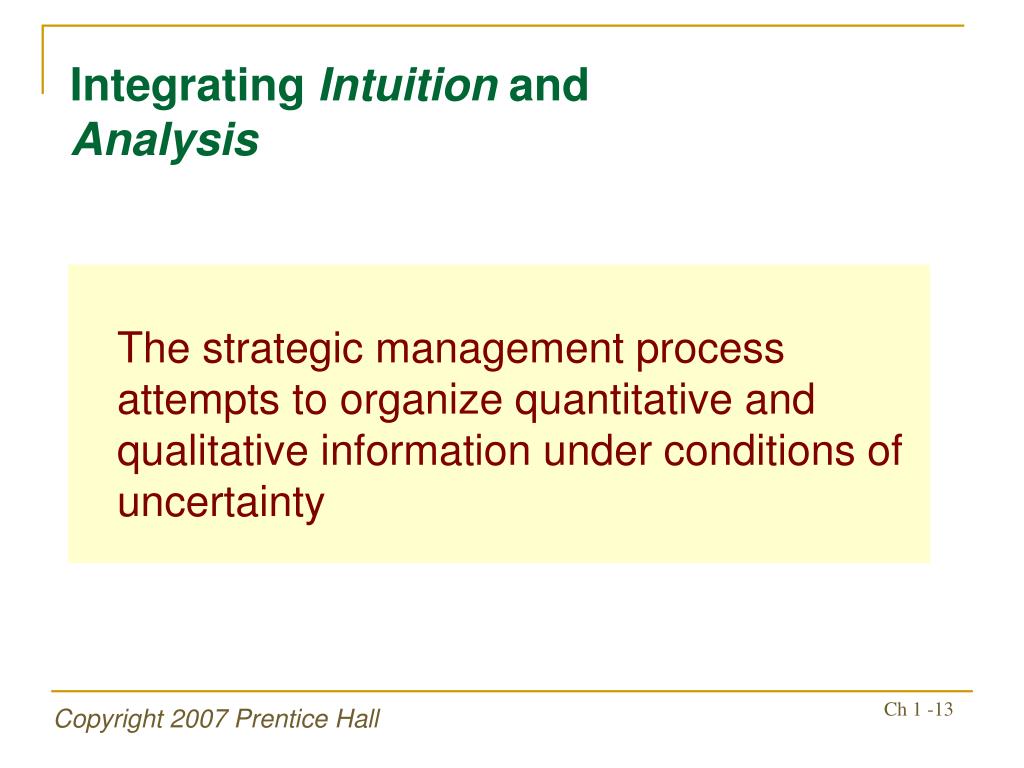 Integrating Intuition and Analysis

The strategic management process attempts to organize quantitative and qualitative information under conditions of uncertainty

Copyright 2007 Prentice Hall

Ch 1 -13